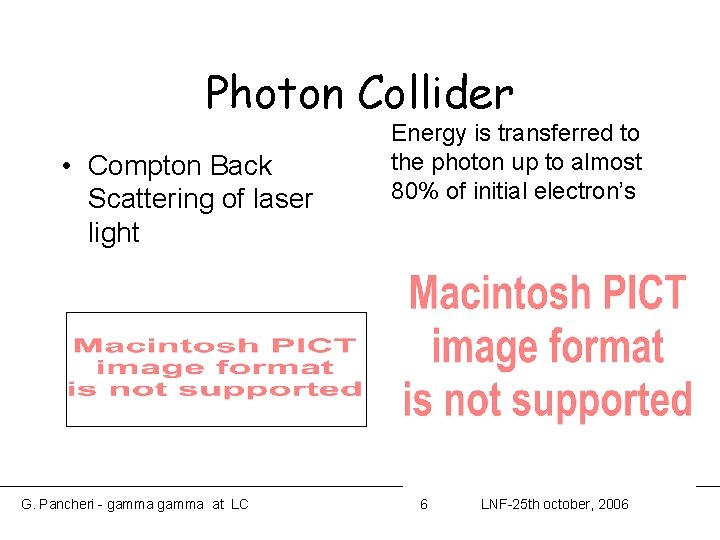 Photon Collider

• Compton Back Scattering of laser light

Energy is transferred to the photon up to almost 80% of initial electron's

Macintosh PICT
image format
is not supported

Macintosh PICT
image format
is not supported

G. Pancheri - gamma gamma at LC

6

LNF-25th october, 2006